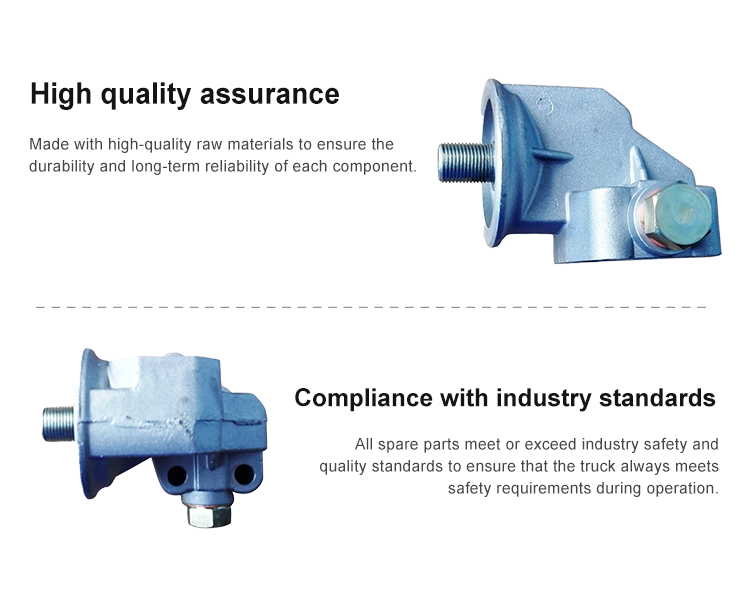 High quality assurance

Made with high-quality raw materials to ensure the durability and long-term reliability of each component.

Compliance with industry standards

All spare parts meet or exceed industry safety and quality standards to ensure that the truck always meets safety requirements during operation.